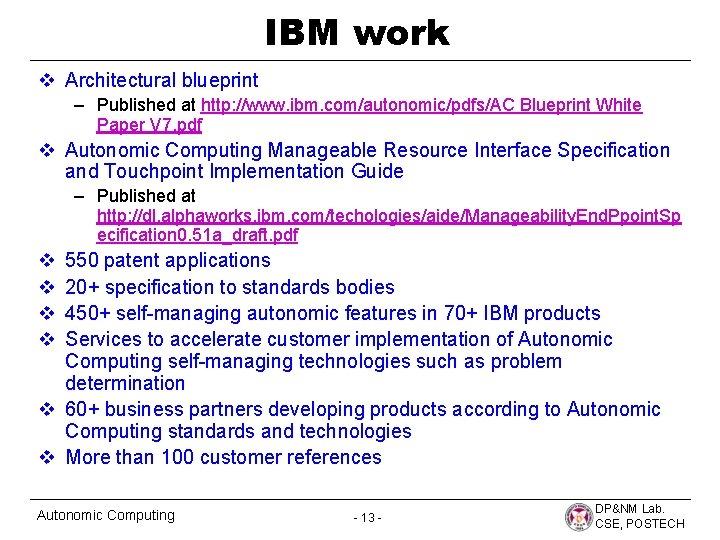 IBM work

❖ Architectural blueprint
– Published at http://www.ibm.com/autonomic/pdfs/AC Blueprint White Paper V7.pdf

❖ Autonomic Computing Manageable Resource Interface Specification and Touchpoint Implementation Guide
– Published at http://dl.alphaworks.ibm.com/techologies/aide/ManageabilityEndPpointSpecification0.51a_draft.pdf

❖ 550 patent applications

❖ 20+ specification to standards bodies

❖ 450+ self-managing autonomic features in 70+ IBM products

❖ Services to accelerate customer implementation of Autonomic Computing self-managing technologies such as problem determination

❖ 60+ business partners developing products according to Autonomic Computing standards and technologies

❖ More than 100 customer references

Autonomic Computing

- 13 -

DP&NM Lab.
CSE, POSTECH